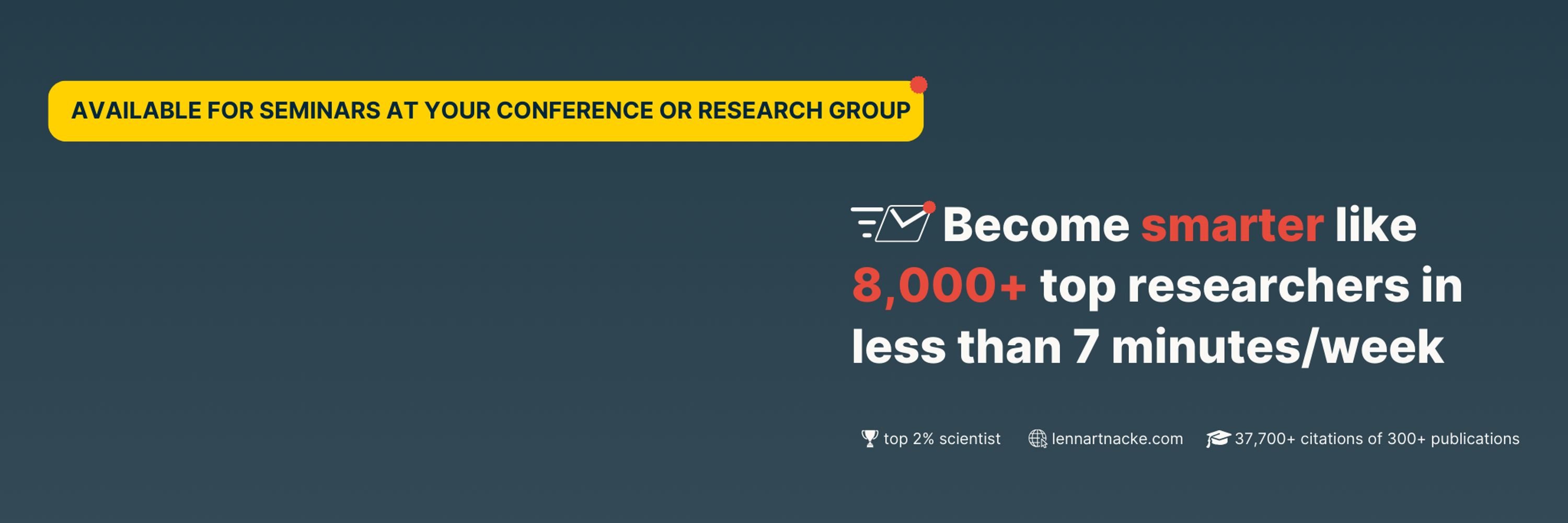 AVAILABLE FOR SEMINARS AT YOUR CONFERENCE OR RESEARCH GROUP

Become smarter like 8,000+ top researchers in less than 7 minutes/week

top 2% scientist lennartnacke.com 37,700+ citations of 300+ publications